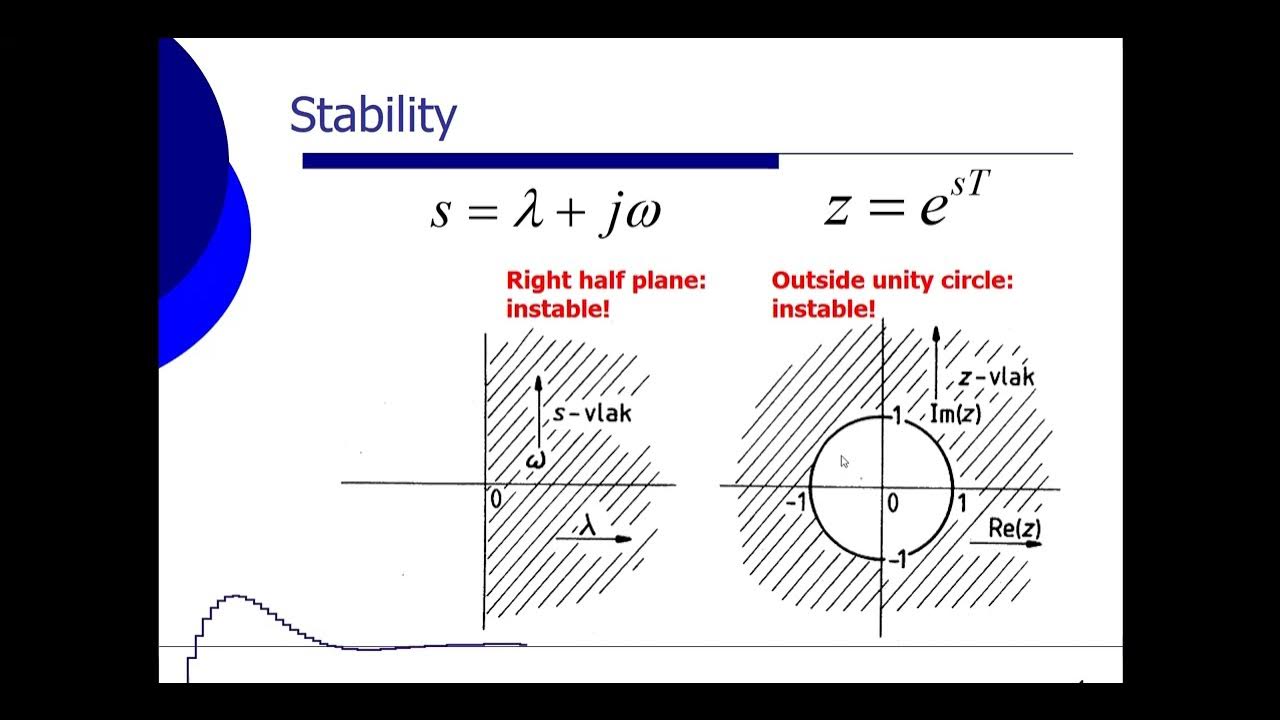 Stability

$s = \lambda + j\omega$

$z = e^{sT}$

Right half plane: instable!

Outside unity circle: instable!

s-vlak

$\omega$

0

$\lambda$

z-vlak

Im(z)

1

-1

0

1

-1

Re(z)